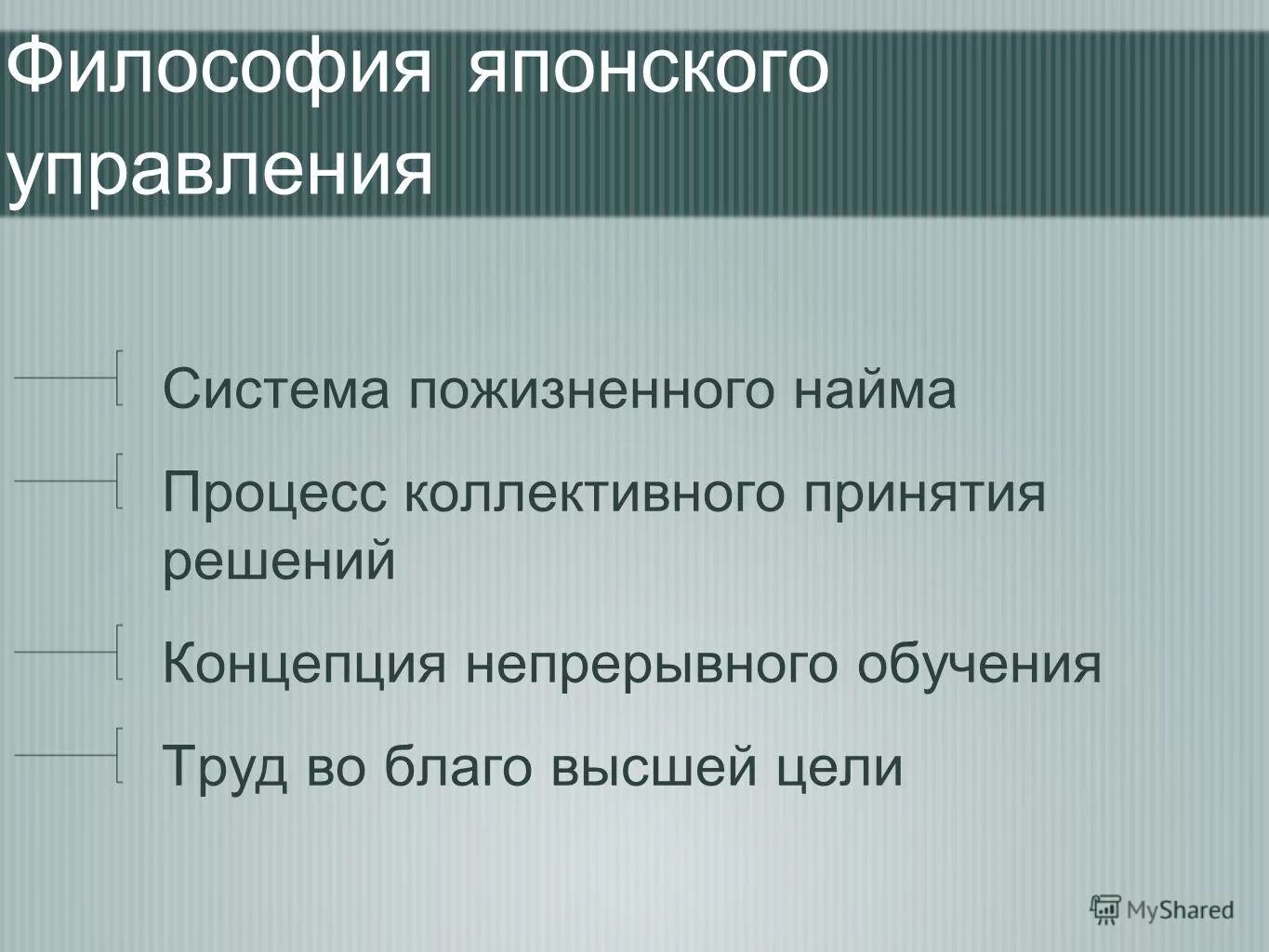 Философия японского управления

Система пожизненного найма

Процесс коллективного принятия решений

Концепция непрерывного обучения

Труд во благо высшей цели

MyShared